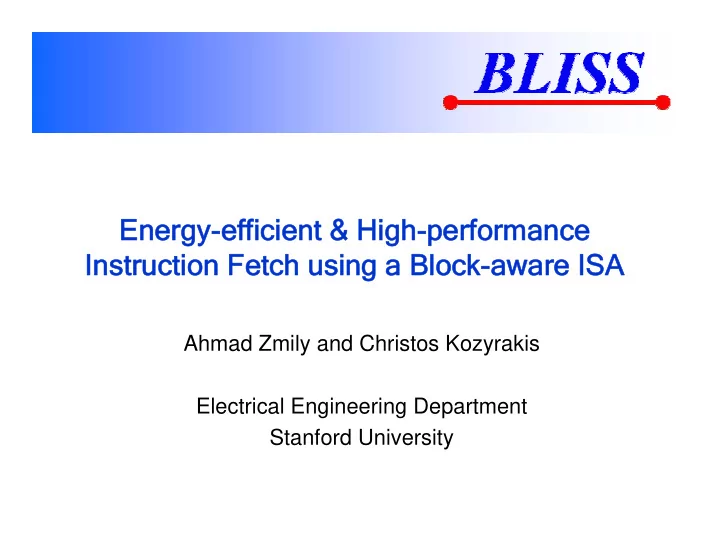 BLISS

Energy-efficient & High-performance Instruction Fetch using a Block-aware ISA

Ahmad Zmily and Christos Kozyrakis

Electrical Engineering Department
Stanford University